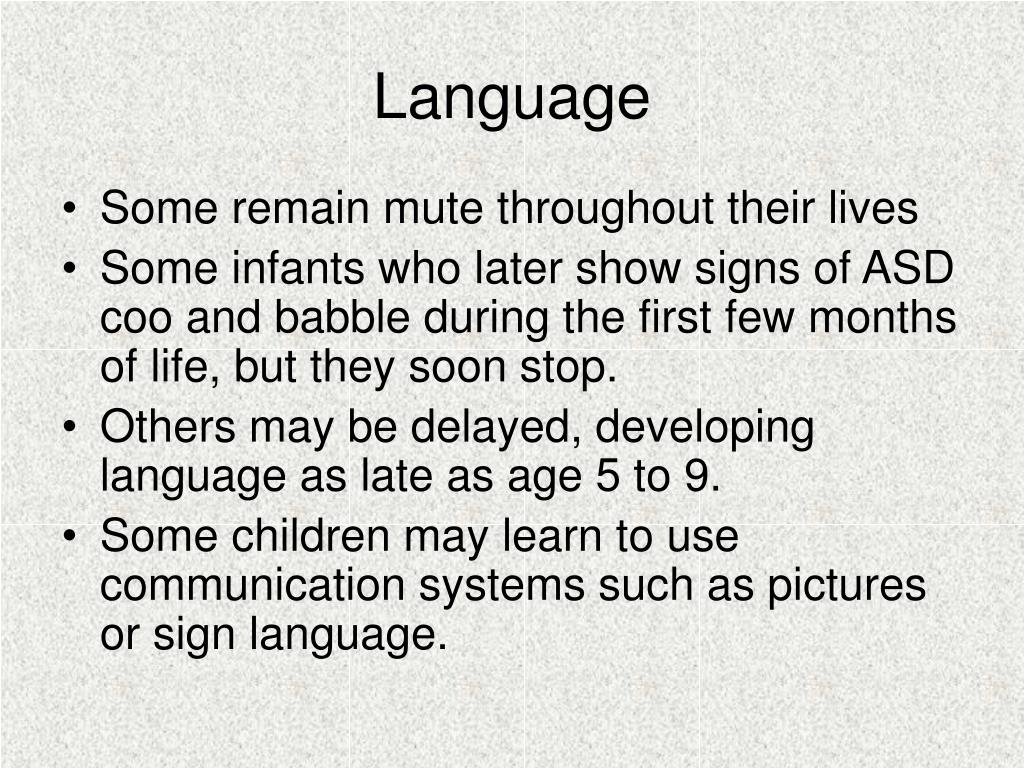 Language

• Some remain mute throughout their lives
• Some infants who later show signs of ASD coo and babble during the first few months of life, but they soon stop.
• Others may be delayed, developing language as late as age 5 to 9.
• Some children may learn to use communication systems such as pictures or sign language.